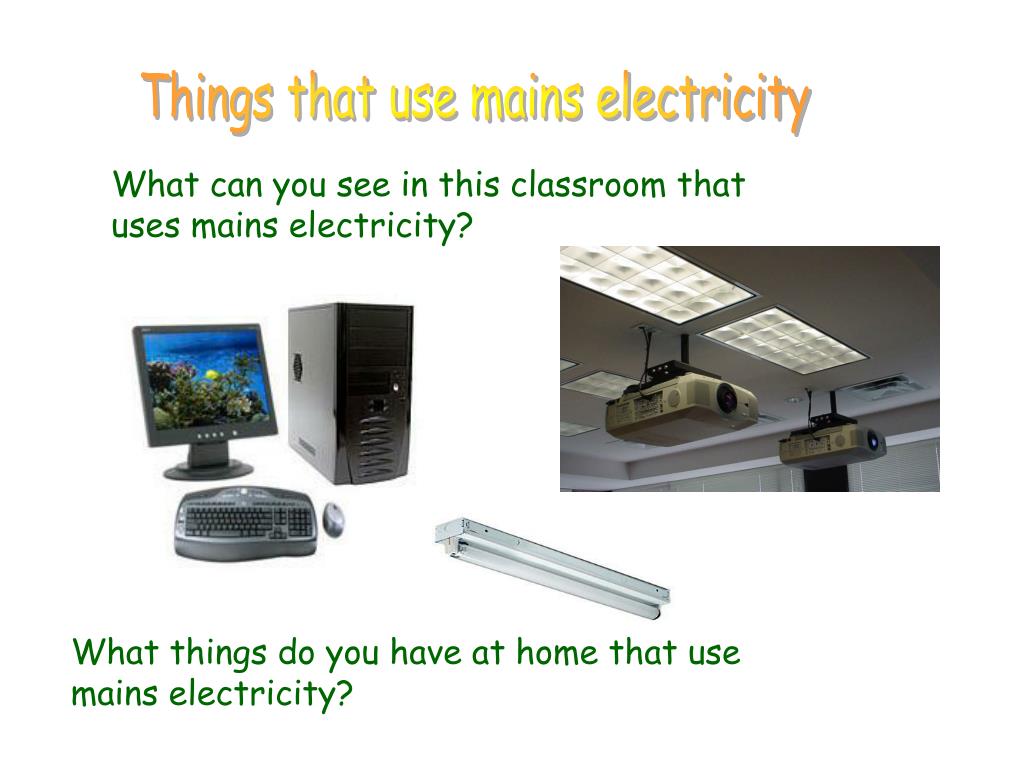 Things that use mains electricity

What can you see in this classroom that uses mains electricity?

What things do you have at home that use mains electricity?